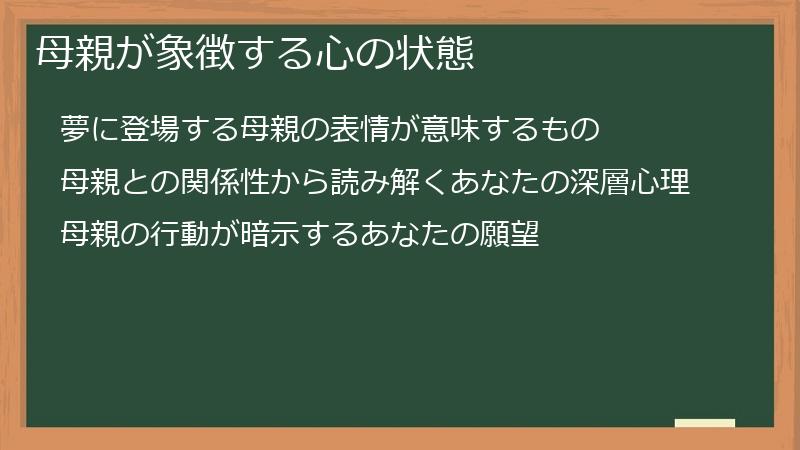 母親が象徴する心の状態

夢に登場する母親の表情が意味するもの

母親との関係性から読み解くあなたの深層心理

母親の行動が暗示するあなたの願望